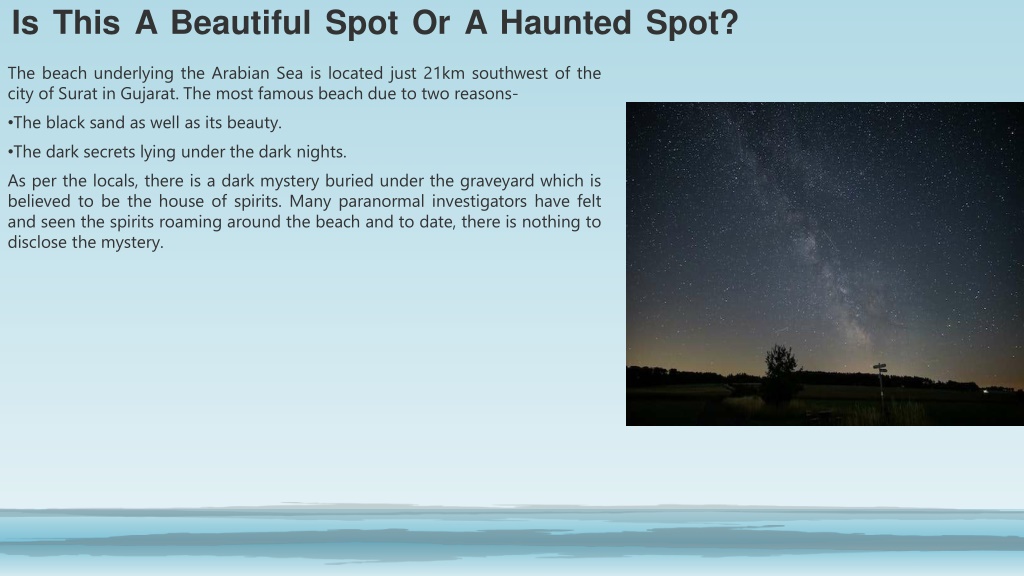 Is This A Beautiful Spot Or A Haunted Spot?

The beach underlying the Arabian Sea is located just 21km southwest of the city of Surat in Gujarat. The most famous beach due to two reasons-

•The black sand as well as its beauty.

•The dark secrets lying under the dark nights.

As per the locals, there is a dark mystery buried under the graveyard which is believed to be the house of spirits. Many paranormal investigators have felt and seen the spirits roaming around the beach and to date, there is nothing to disclose the mystery.